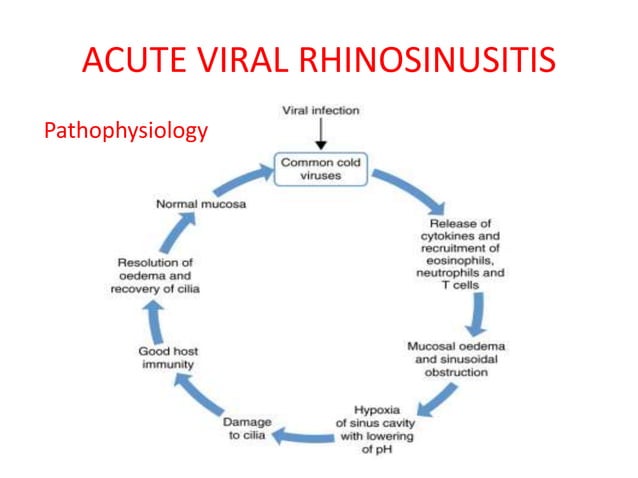 ACUTE VIRAL RHINOSINUSITIS

Pathophysiology

Viral infection

Common cold viruses

Release of cytokines and recruitment of eosinophils, neutrophils and T cells

Mucosal oedema and sinusoidal obstruction

Hypoxia of sinus cavity with lowering of pH

Damage to cilia

Good host immunity

Resolution of oedema and recovery of cilia

Normal mucosa